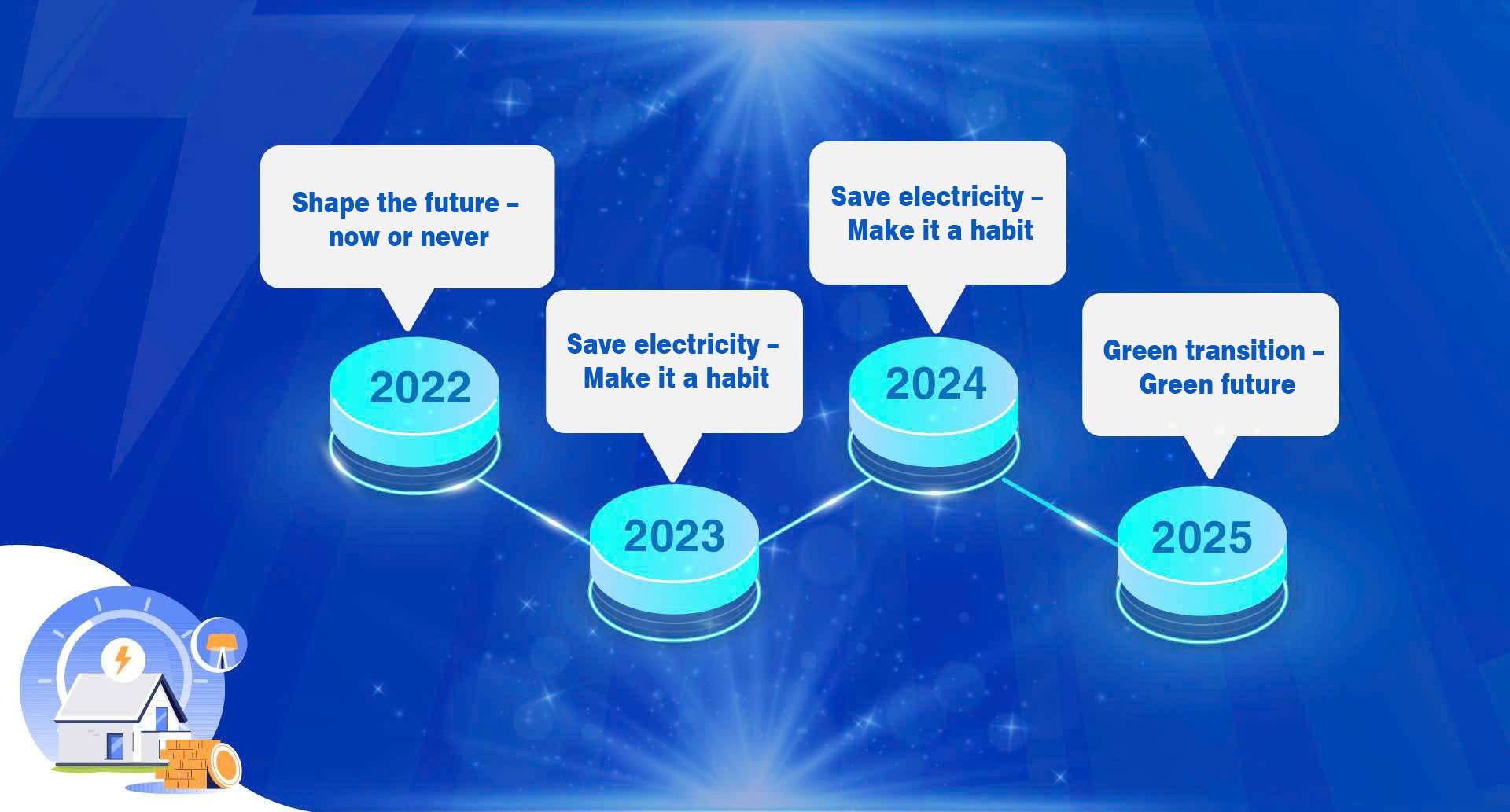 Shape the future – now or never

2022

Save electricity – Make it a habit

2023

Save electricity – Make it a habit

2024

Green transition – Green future

2025